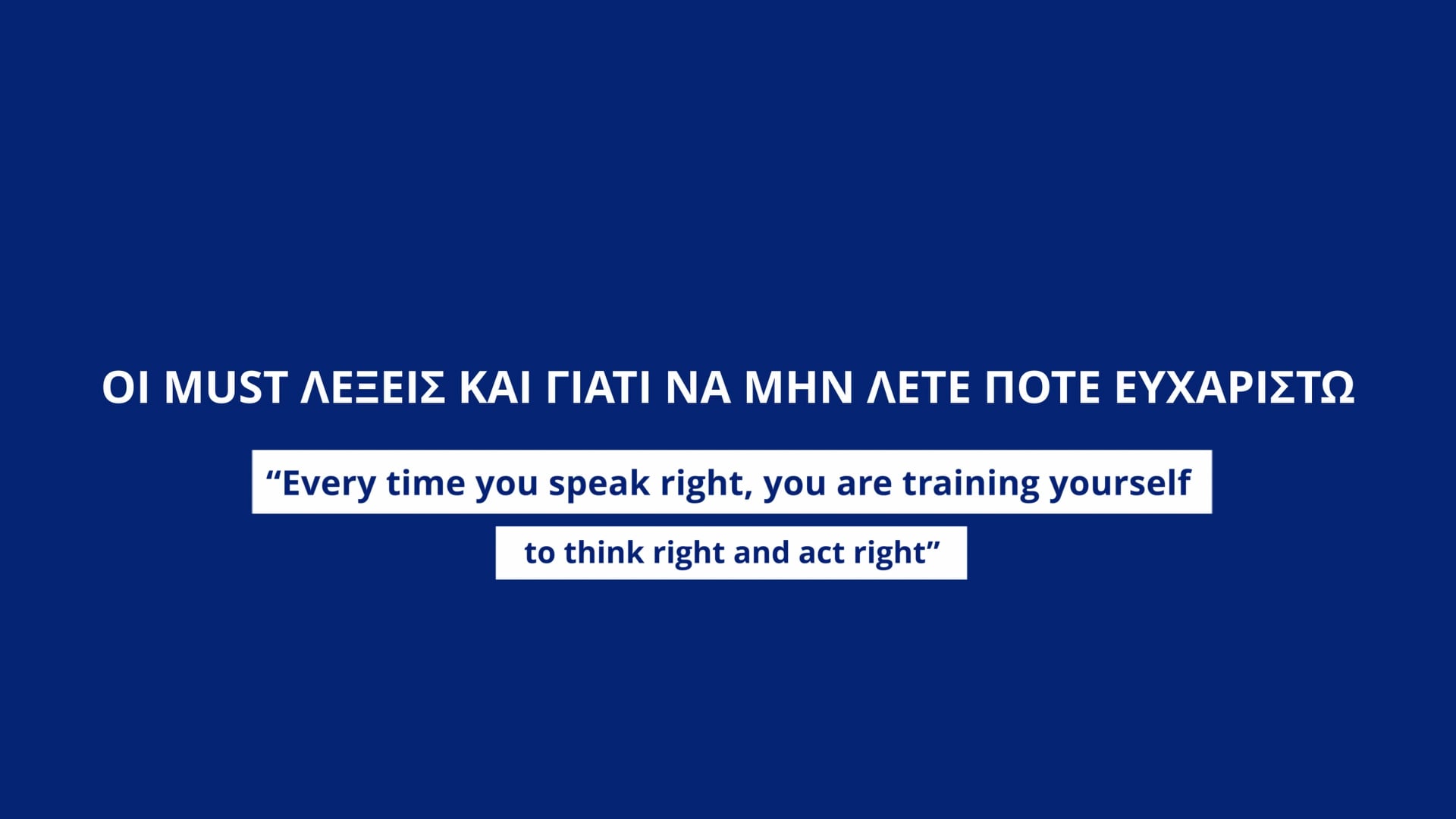 ΟΙ MUST ΛΕΞΕΙΣ ΚΑΙ ΓΙΑΤΙ ΝΑ ΜΗΝ ΛΕΤΕ ΠΟΤΕ ΕΥΧΑΡΙΣΤΩ

“Every time you speak right, you are training yourself to think right and act right”